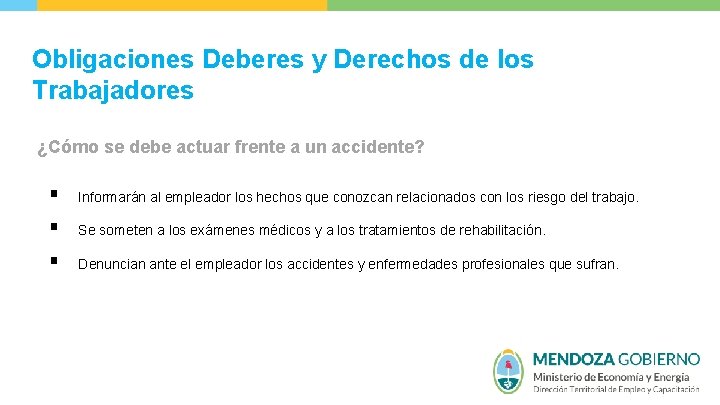 Obligaciones Deberes y Derechos de los Trabajadores

¿Cómo se debe actuar frente a un accidente?

▪ Informarán al empleador los hechos que conozcan relacionados con los riesgo del trabajo.

▪ Se someten a los exámenes médicos y a los tratamientos de rehabilitación.

▪ Denuncian ante el empleador los accidentes y enfermedades profesionales que sufran.

MENDOZA GOBIERNO
Ministerio de Economía y Energía
Dirección Territorial de Empleo y Capacitación